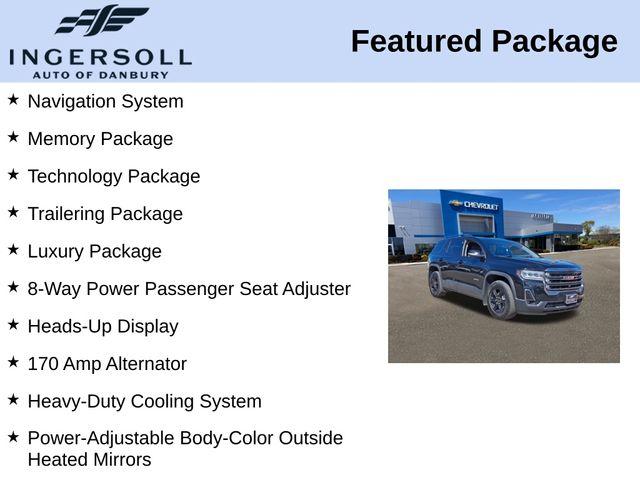 INGERSOLL
AUTO OF DANBURY

Featured Package

★ Navigation System

★ Memory Package

★ Technology Package

★ Trailering Package

★ Luxury Package

★ 8-Way Power Passenger Seat Adjuster

★ Heads-Up Display

★ 170 Amp Alternator

★ Heavy-Duty Cooling System

★ Power-Adjustable Body-Color Outside Heated Mirrors

CHEVROLET